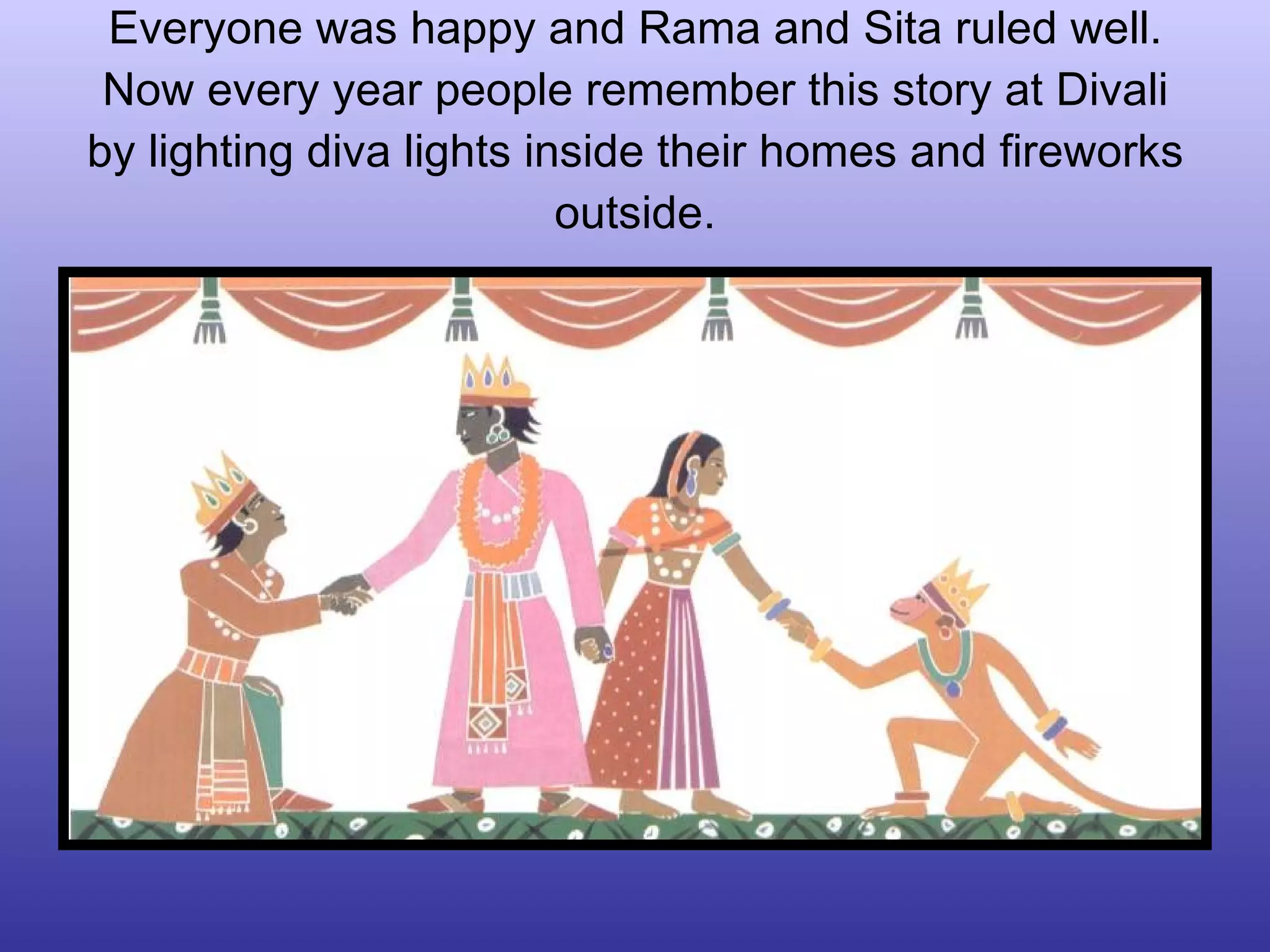 Everyone was happy and Rama and Sita ruled well. Now every year people remember this story at Divali by lighting diva lights inside their homes and fireworks outside.